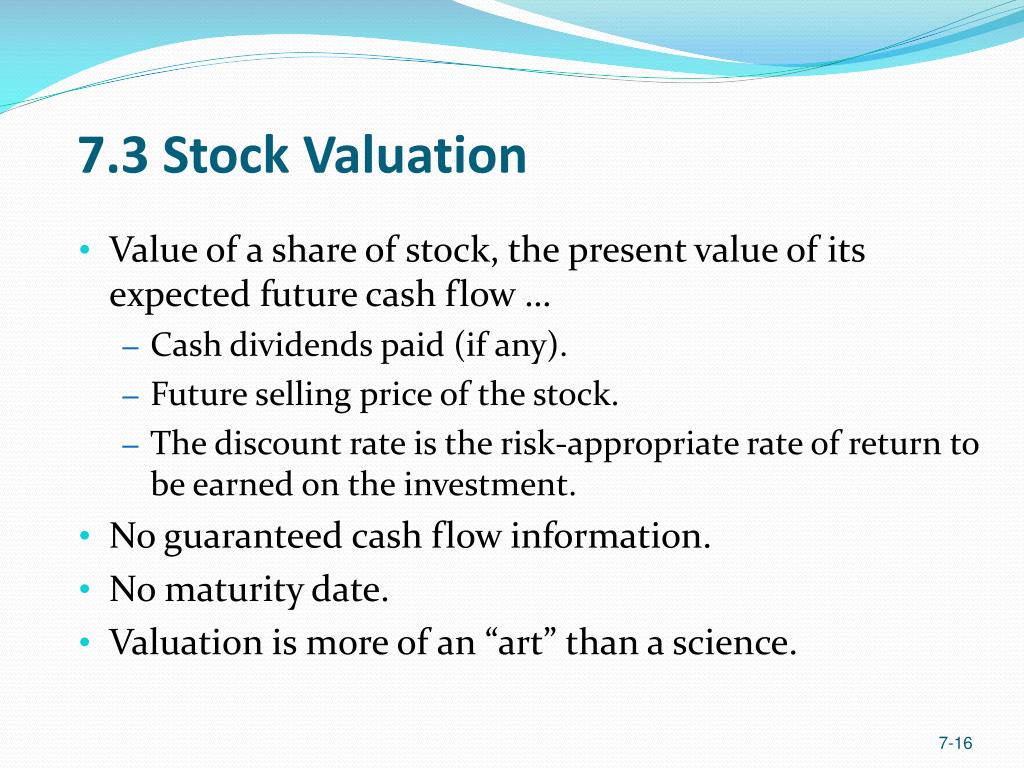 7.3 Stock Valuation

• Value of a share of stock, the present value of its expected future cash flow …
– Cash dividends paid (if any).
– Future selling price of the stock.
– The discount rate is the risk-appropriate rate of return to be earned on the investment.
• No guaranteed cash flow information.
• No maturity date.
• Valuation is more of an “art” than a science.

7-16